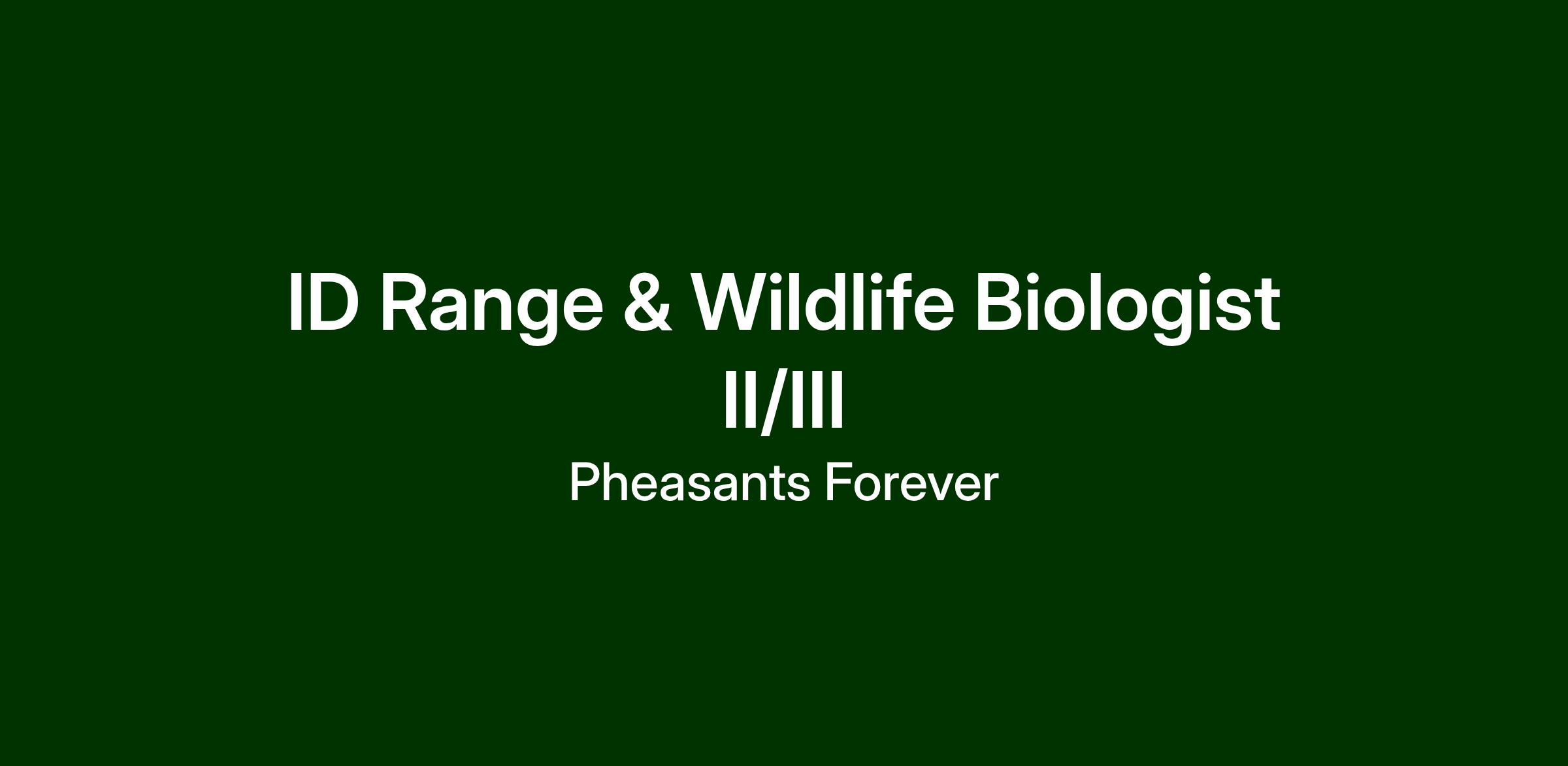 ID Range & Wildlife Biologist II/III

Pheasants Forever